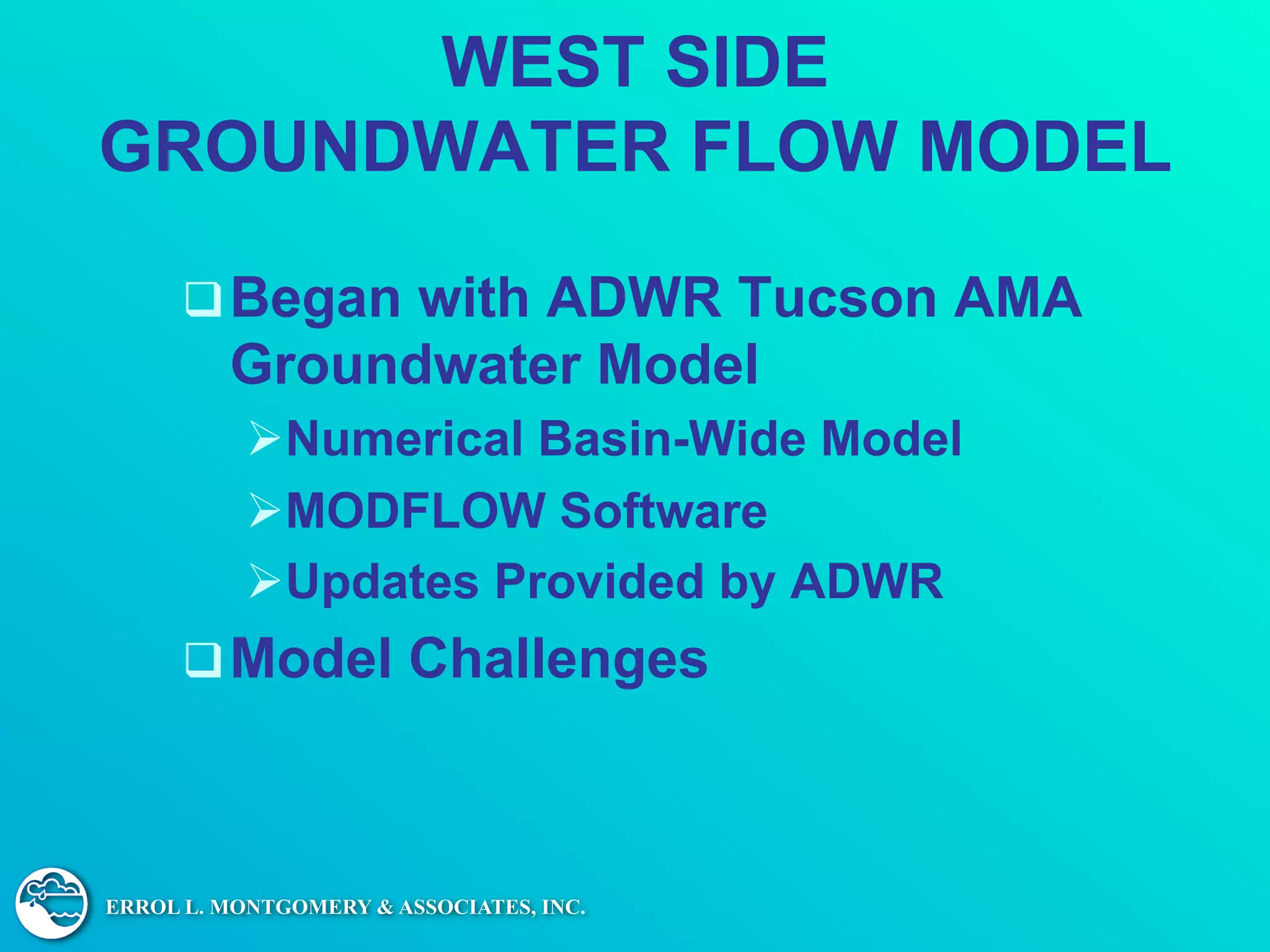 WEST SIDE
GROUNDWATER FLOW MODEL

❑ Began with ADWR Tucson AMA Groundwater Model

➢ Numerical Basin-Wide Model

➢ MODFLOW Software

➢ Updates Provided by ADWR

❑ Model Challenges

ERROL L. MONTGOMERY & ASSOCIATES, INC.